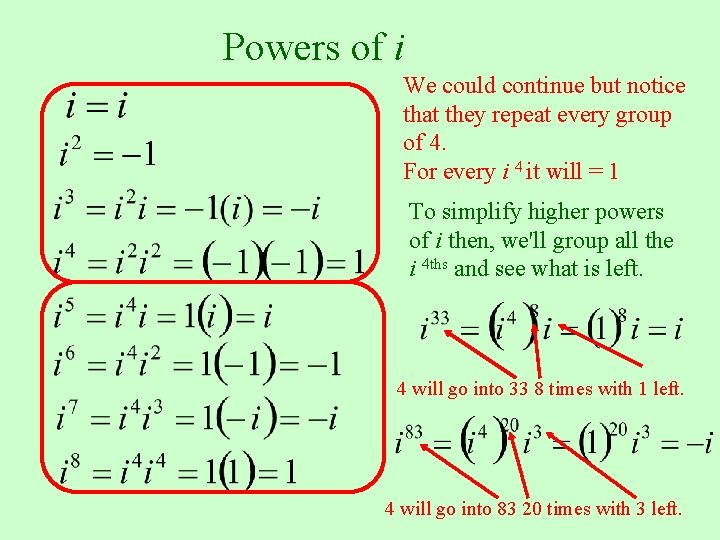 Powers of $i$

$i = i$

$i^2 = -1$

$i^3 = i^2 i = -1(i) = -i$

$i^4 = i^2 i^2 = (-1)(-1) = 1$

$i^5 = i^4 i = 1(i) = i$

$i^6 = i^4 i^2 = 1(-1) = -1$

$i^7 = i^4 i^3 = 1(-i) = -i$

$i^8 = i^4 i^4 = 1(1) = 1$

We could continue but notice that they repeat every group of 4.
For every $i^4$ it will = 1

To simplify higher powers of $i$ then, we'll group all the $i^{4ths}$ and see what is left.

$i^{33} = (i^4)^8 i = (1)^8 i = i$

4 will go into 33 8 times with 1 left.

$i^{83} = (i^4)^{20} i^3 = (1)^{20} i^3 = -i$

4 will go into 83 20 times with 3 left.